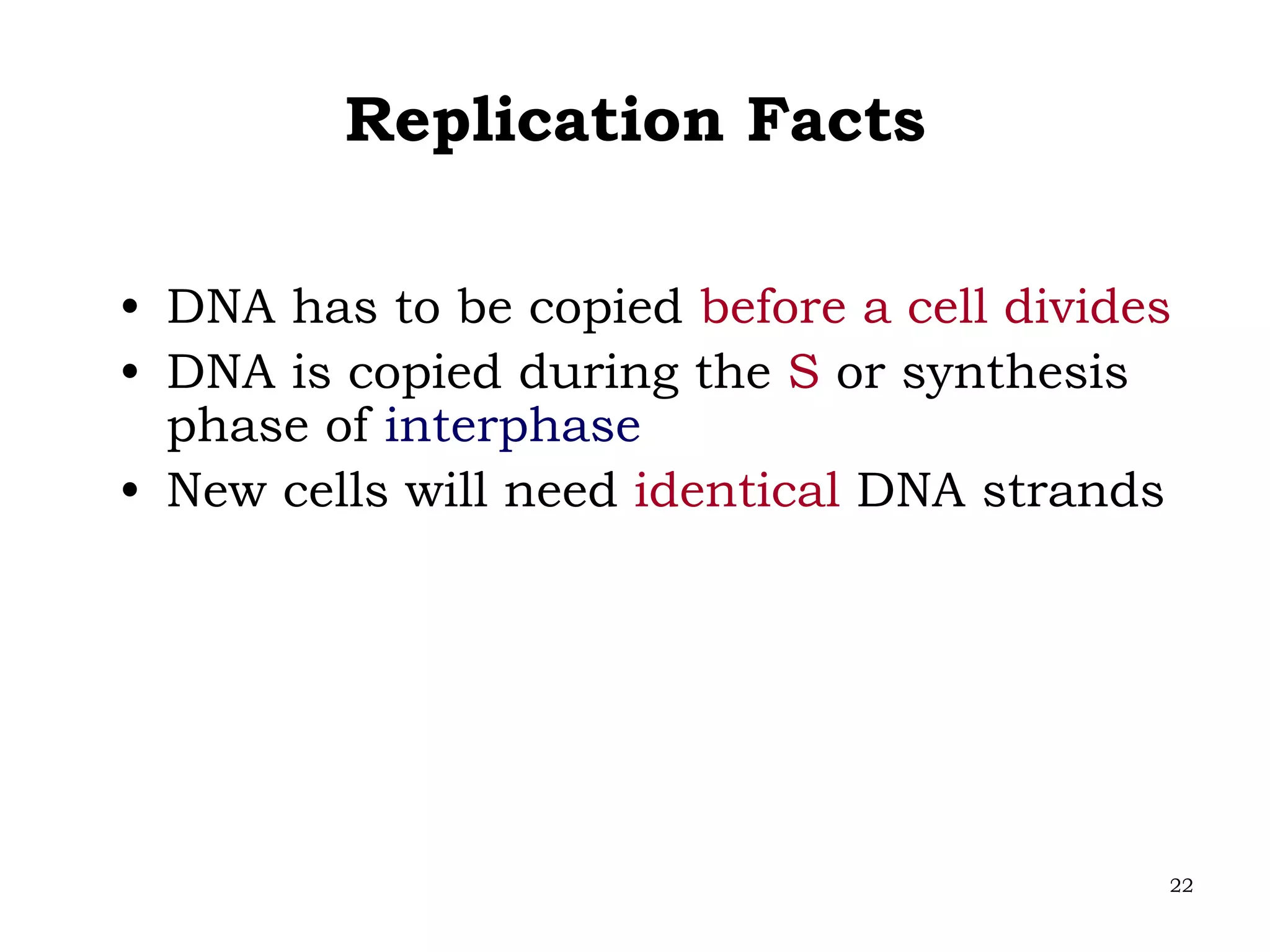 Replication Facts

• DNA has to be copied before a cell divides
• DNA is copied during the S or synthesis phase of interphase
• New cells will need identical DNA strands

22